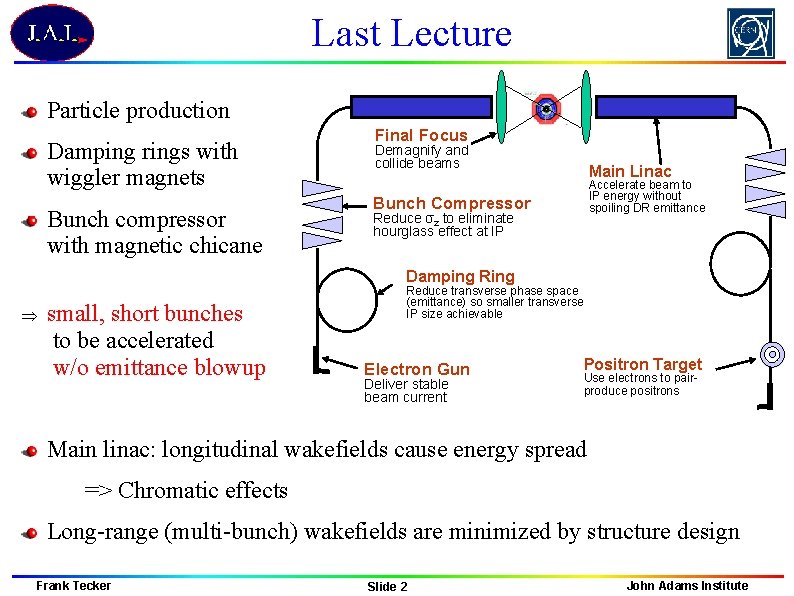 J.A.I.

Last Lecture

CERN

Particle production

Damping rings with wiggler magnets

Bunch compressor with magnetic chicane

⇒ small, short bunches to be accelerated w/o emittance blowup

Final Focus
Demagnify and collide beams

Main Linac
Accelerate beam to IP energy without spoiling DR emittance

Bunch Compressor
Reduce $\sigma_z$ to eliminate hourglass effect at IP

Damping Ring
Reduce transverse phase space (emittance) so smaller transverse IP size achievable

Electron Gun
Deliver stable beam current

Positron Target
Use electrons to pair-produce positrons

Main linac: longitudinal wakefields cause energy spread

=> Chromatic effects

Long-range (multi-bunch) wakefields are minimized by structure design

Frank Tecker

Slide 2

John Adams Institute